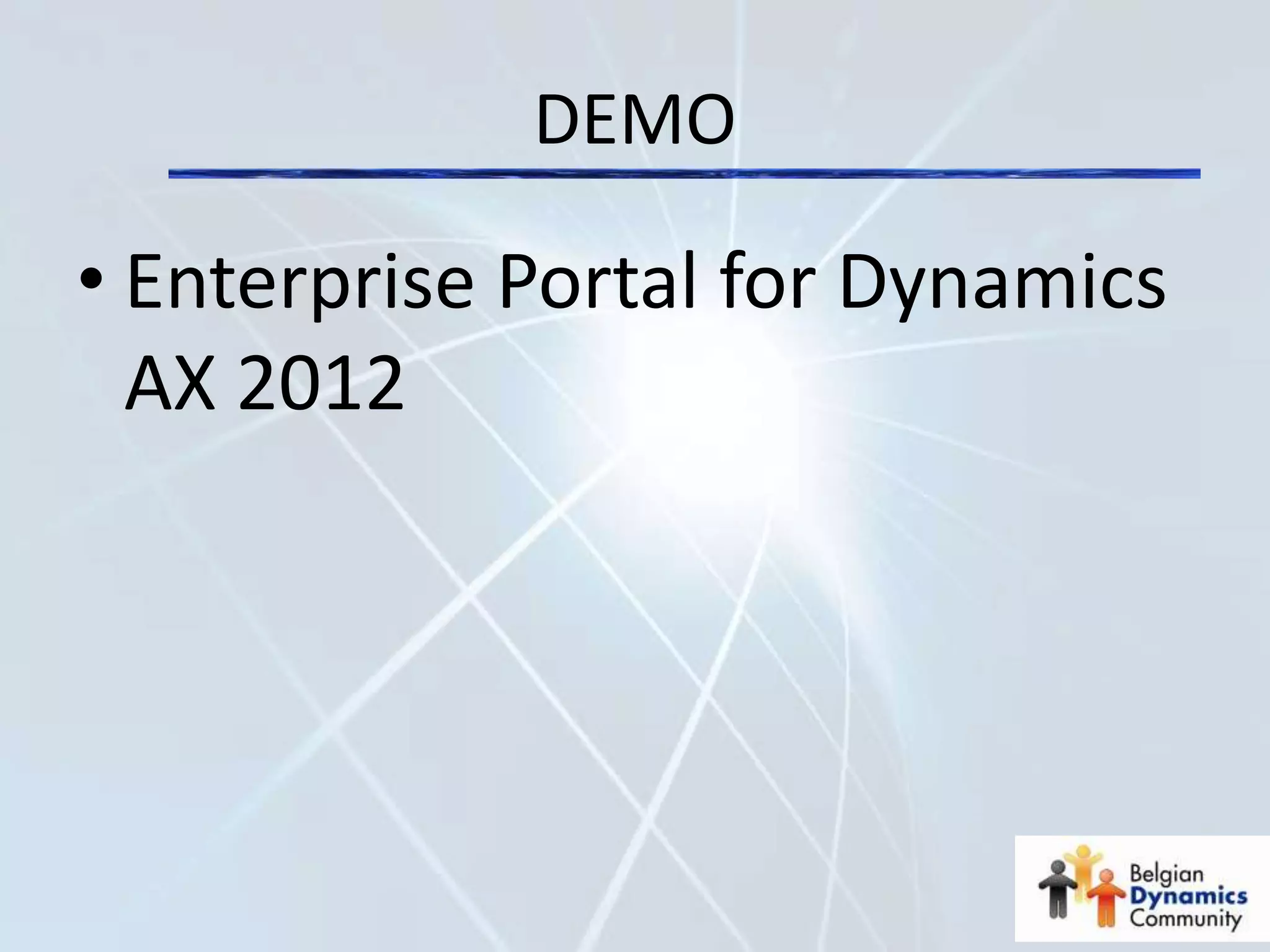 DEMO

• Enterprise Portal for Dynamics AX 2012

Belgian
Dynamics
Community